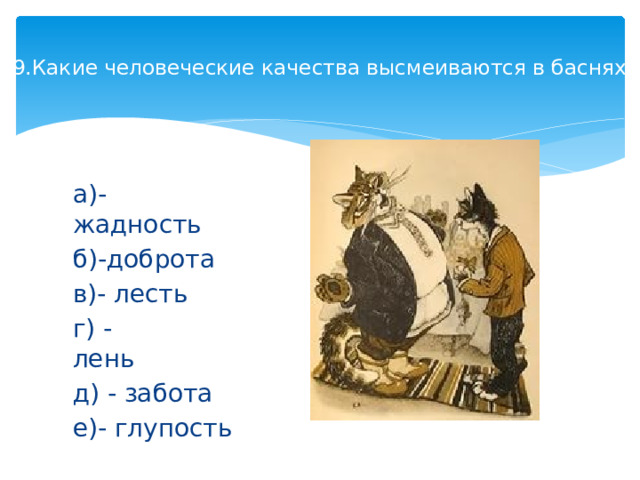 9.Какие человеческие качества высмеиваются в баснях

а)- жадность
б)-доброта
в)- лесть
г) - лень
д) - забота
е)- глупость